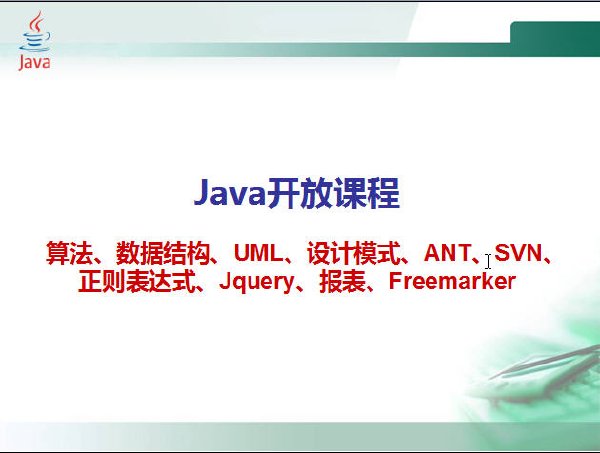 Java

Java开放课程

算法、数据结构、UML、设计模式、ANT、SVN、正则表达式、Jquery、报表、Freemarker